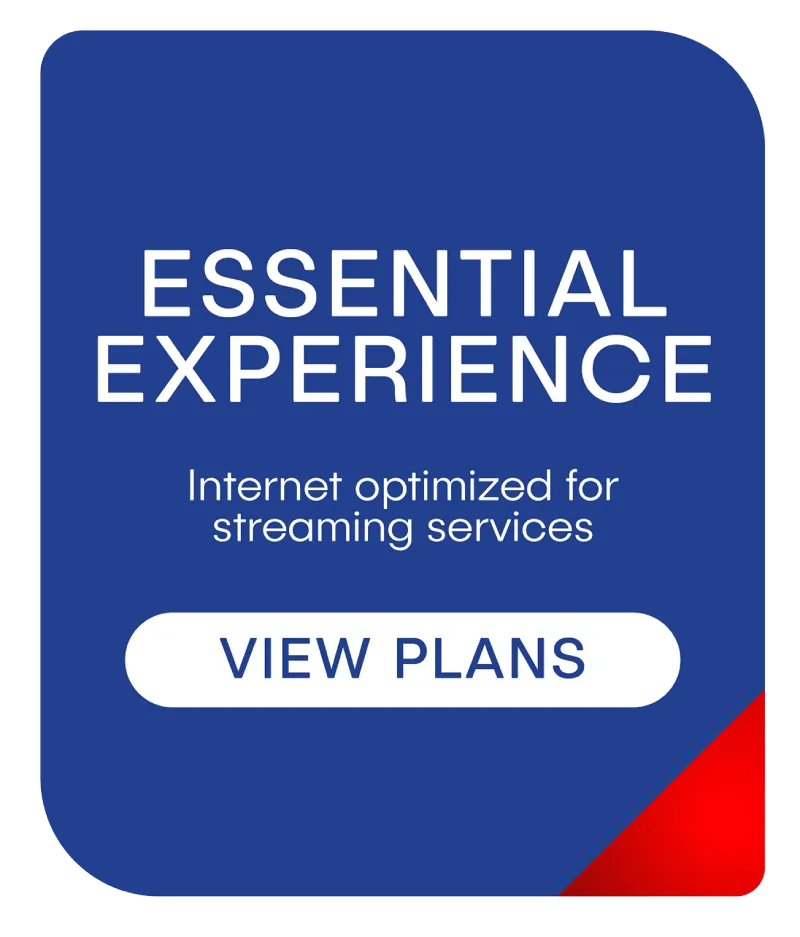 ESSENTIAL EXPERIENCE

Internet optimized for streaming services

VIEW PLANS